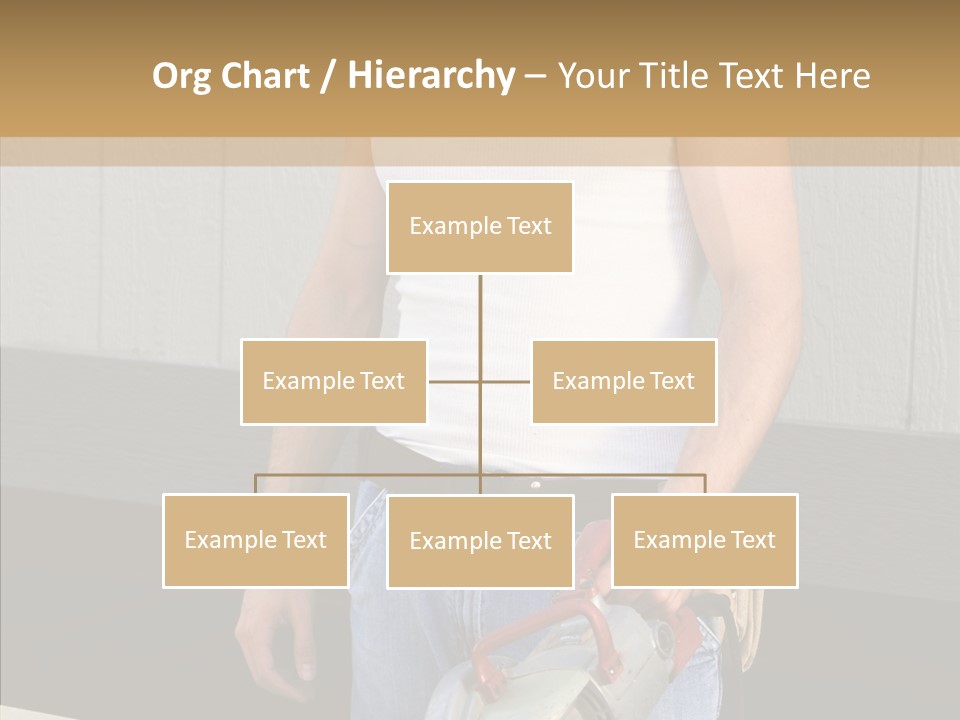 Org Chart / Hierarchy – Your Title Text Here

Example Text

Example Text

Example Text

Example Text

Example Text

Example Text